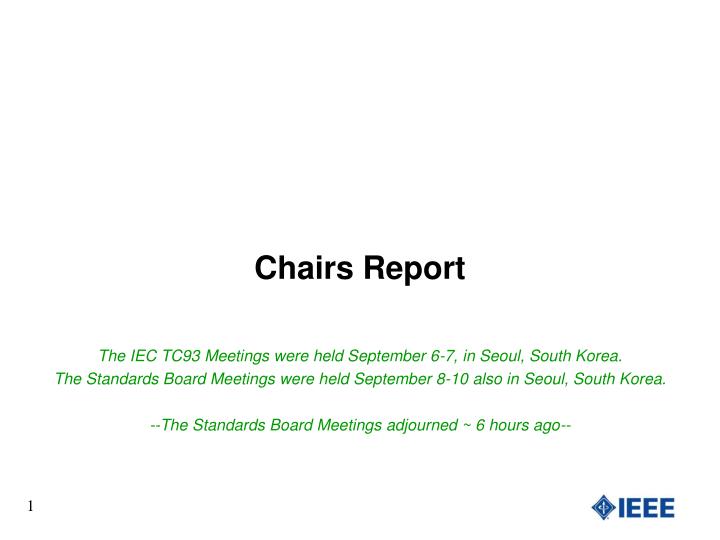 Chairs Report

The IEC TC93 Meetings were held September 6-7, in Seoul, South Korea.
The Standards Board Meetings were held September 8-10 also in Seoul, South Korea.

--The Standards Board Meetings adjourned ~ 6 hours ago--

1

IEEE